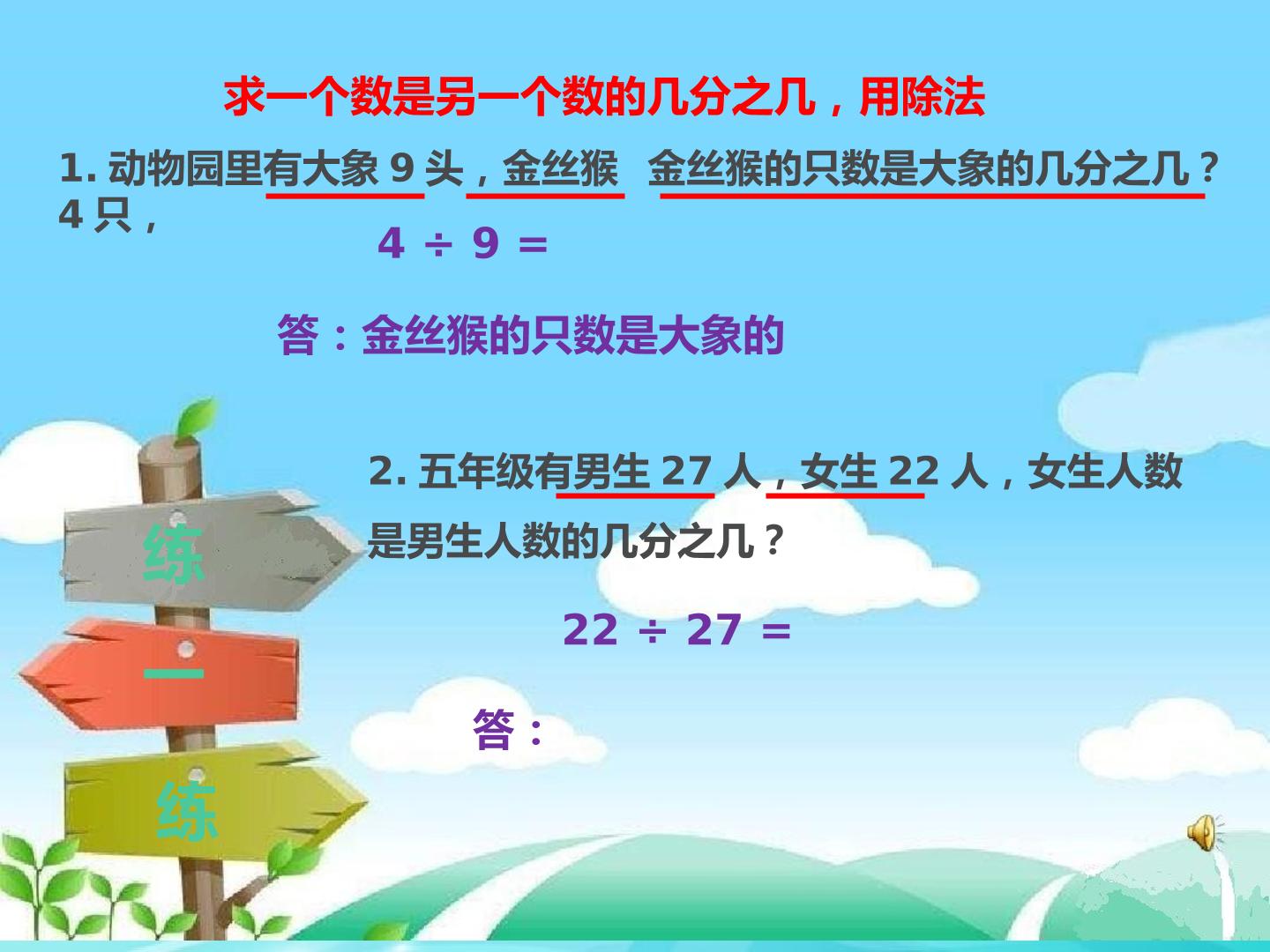 求一个数是另一个数的几分之几，用除法

1.动物园里有大象9头，金丝猴 金丝猴的只数是大象的几分之几？
4只，

$4 \div 9 =$

答：金丝猴的只数是大象的

2.五年级有男生27人，女生22人，女生人数是男生人数的几分之几？

$22 \div 27 =$

答：

练
一
练